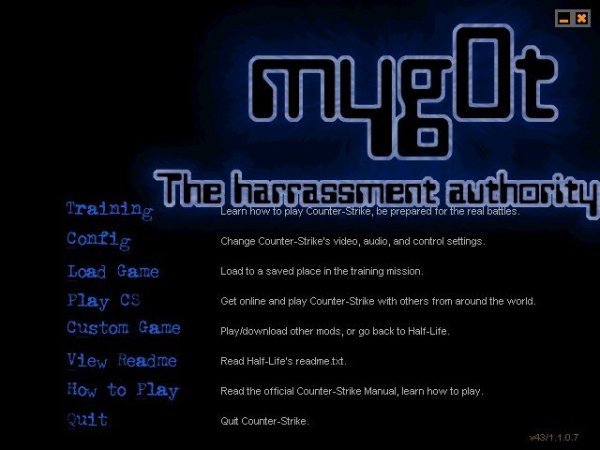 myg0t

The harrassment authority

Training Learn how to play Counter-Strike, be prepared for the real battles.

Config Change Counter-Strike's video, audio, and control settings.

Load Game Load to a saved place in the training mission.

Play CS Get online and play Counter-Strike with others from around the world.

Custom Game Play/download other mods, or go back to Half-Life.

View Readme Read Half-Life's readme.txt.

How to Play Read the official Counter-Strike Manual, learn how to play.

Quit Quit Counter-Strike.

v43/1.1.0.7